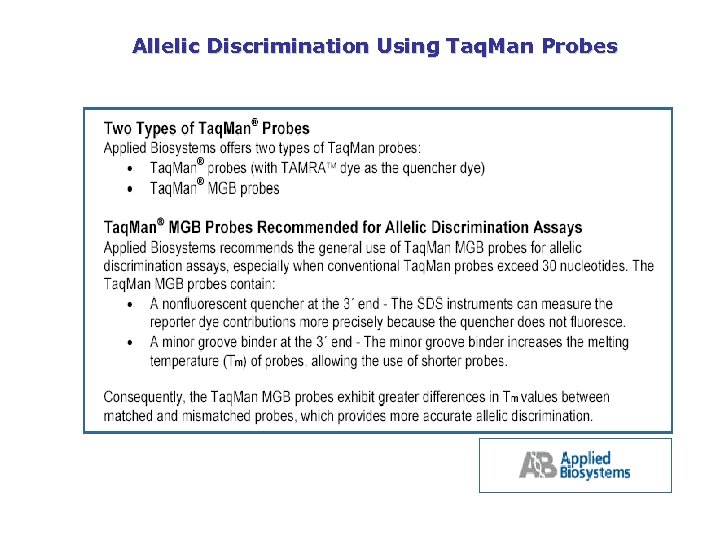 Allelic Discrimination Using TaqMan Probes

Two Types of TaqMan® Probes
Applied Biosystems offers two types of TaqMan probes:
• TaqMan® probes (with TAMRA™ dye as the quencher dye)
• TaqMan® MGB probes

TaqMan® MGB Probes Recommended for Allelic Discrimination Assays
Applied Biosystems recommends the general use of TaqMan MGB probes for allelic discrimination assays, especially when conventional TaqMan probes exceed 30 nucleotides. The TaqMan MGB probes contain:
• A nonfluorescent quencher at the 3´ end - The SDS instruments can measure the reporter dye contributions more precisely because the quencher does not fluoresce.
• A minor groove binder at the 3´ end - The minor groove binder increases the melting temperature ($T_m$) of probes, allowing the use of shorter probes.

Consequently, the TaqMan MGB probes exhibit greater differences in $T_m$ values between matched and mismatched probes, which provides more accurate allelic discrimination.

AB Applied Biosystems